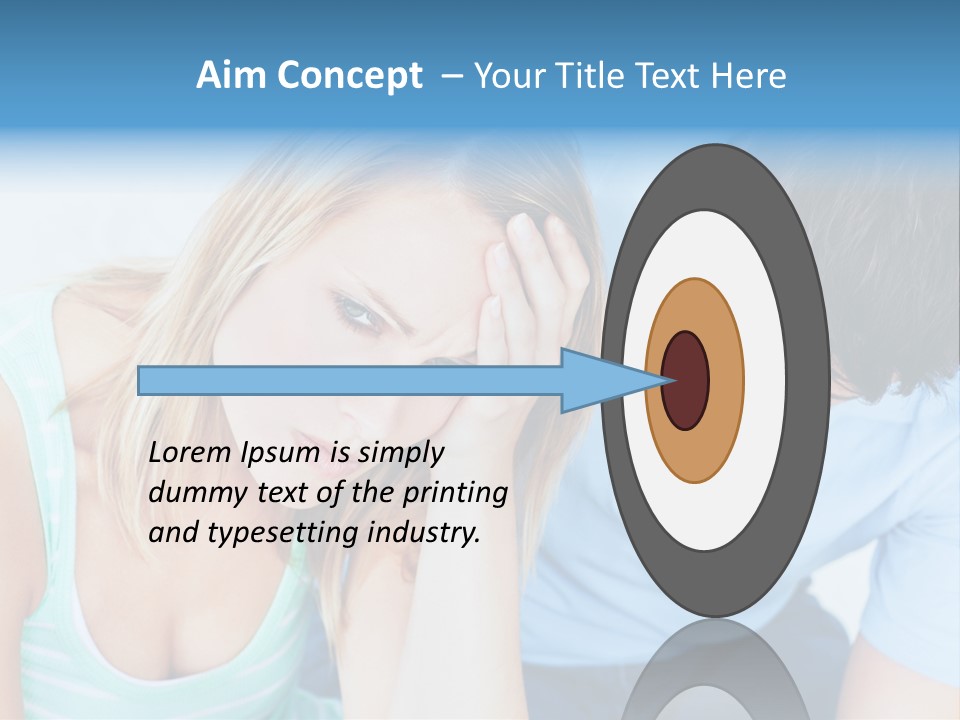 Aim Concept – Your Title Text Here

Lorem Ipsum is simply dummy text of the printing and typesetting industry.